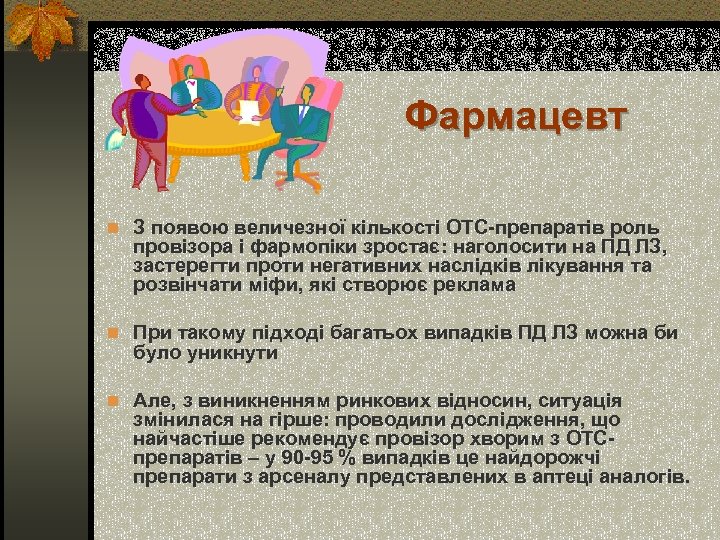 Фармацевт

З появою величезної кількості ОТС-препаратів роль провізора і фармопіки зростає: наголосити на ПД ЛЗ, застерегти проти негативних наслідків лікування та розвінчати міфи, які створює реклама

При такому підході багатьох випадків ПД ЛЗ можна би було уникнути

Але, з виникненням ринкових відносин, ситуація змінилася на гірше: проводили дослідження, що найчастіше рекомендує провізор хворим з ОТС-препаратів – у 90-95 % випадків це найдорожчі препарати з арсеналу представлених в аптеці аналогів.